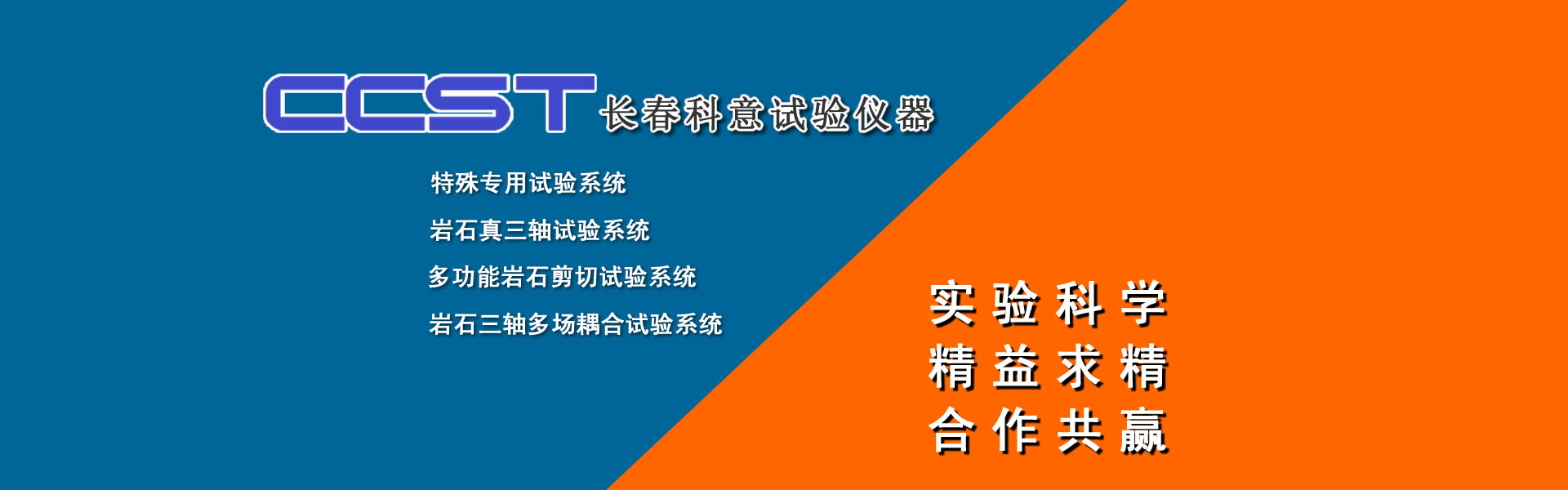 CCST 长春科意试验仪器

特殊专用试验系统

岩石真三轴试验系统

多功能岩石剪切试验系统

岩石三轴多场耦合试验系统

实验科学
精益求精
合作共赢